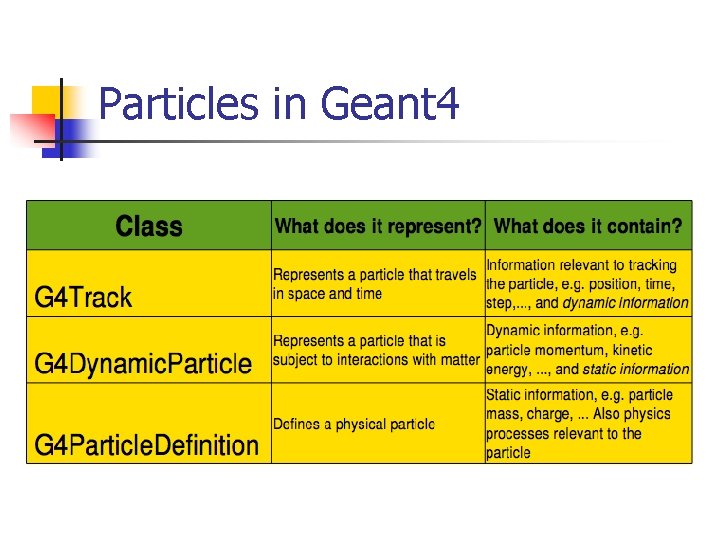 Particles in Geant4

| Class | What does it represent? | What does it contain? |
|---|---|---|
| G4Track | Represents a particle that travels in space and time | Information relevant to tracking the particle, e.g. position, time, step,..., and dynamic information |
| G4DynamicParticle | Represents a particle that is subject to interactions with matter | Dynamic information, e.g. particle momentum, kinetic energy, ..., and static information |
| G4ParticleDefinition | Defines a physical particle | Static information, e.g. particle mass, charge, ... Also physics processes relevant to the particle |